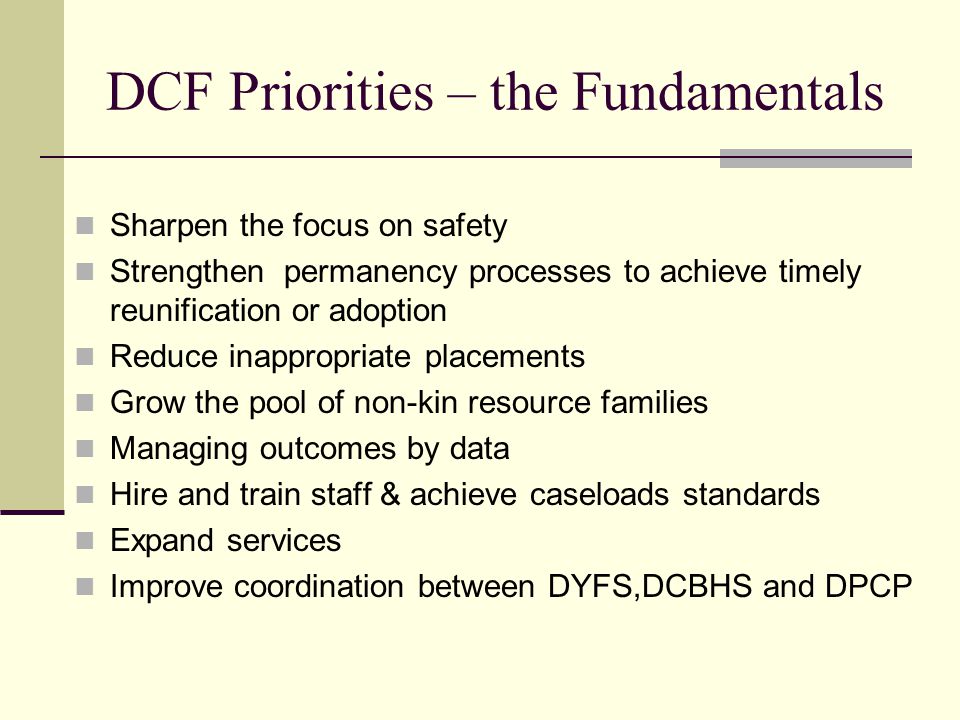 DCF Priorities – the Fundamentals

- Sharpen the focus on safety
- Strengthen permanency processes to achieve timely reunification or adoption
- Reduce inappropriate placements
- Grow the pool of non-kin resource families
- Managing outcomes by data
- Hire and train staff & achieve caseloads standards
- Expand services
- Improve coordination between DYFS,DCBHS and DPCP